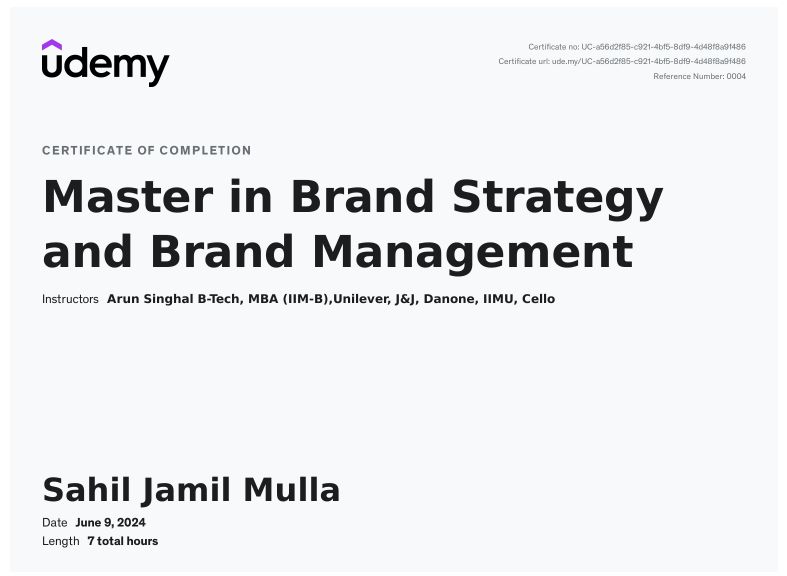 udemy

Certificate no: UC-a56d2f85-c921-4bf5-8df9-4d48f8a9f486
Certificate url: ude.my/UC-a56d2f85-c921-4bf5-8df9-4d48f8a9f486
Reference Number: 0004

CERTIFICATE OF COMPLETION

Master in Brand Strategy and Brand Management

Instructors Arun Singhal B-Tech, MBA (IIM-B),Unilever, J&J, Danone, IIMU, Cello

Sahil Jamil Mulla

Date June 9, 2024
Length 7 total hours